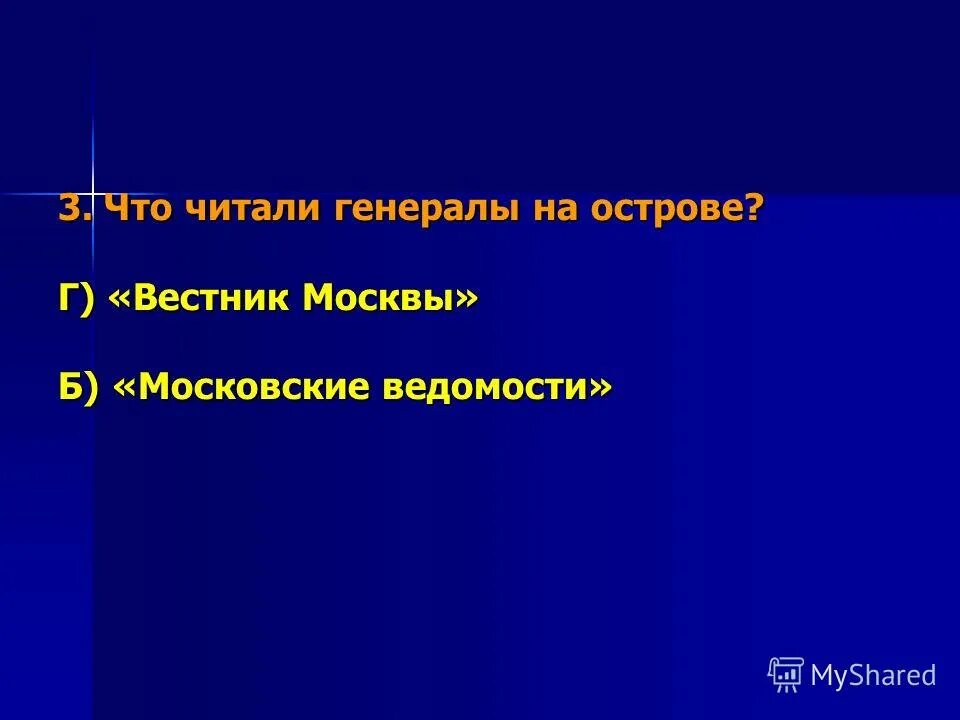 3. Что читали генералы на острове?

Г) «Вестник Москвы»

Б) «Московские ведомости»

MyShared